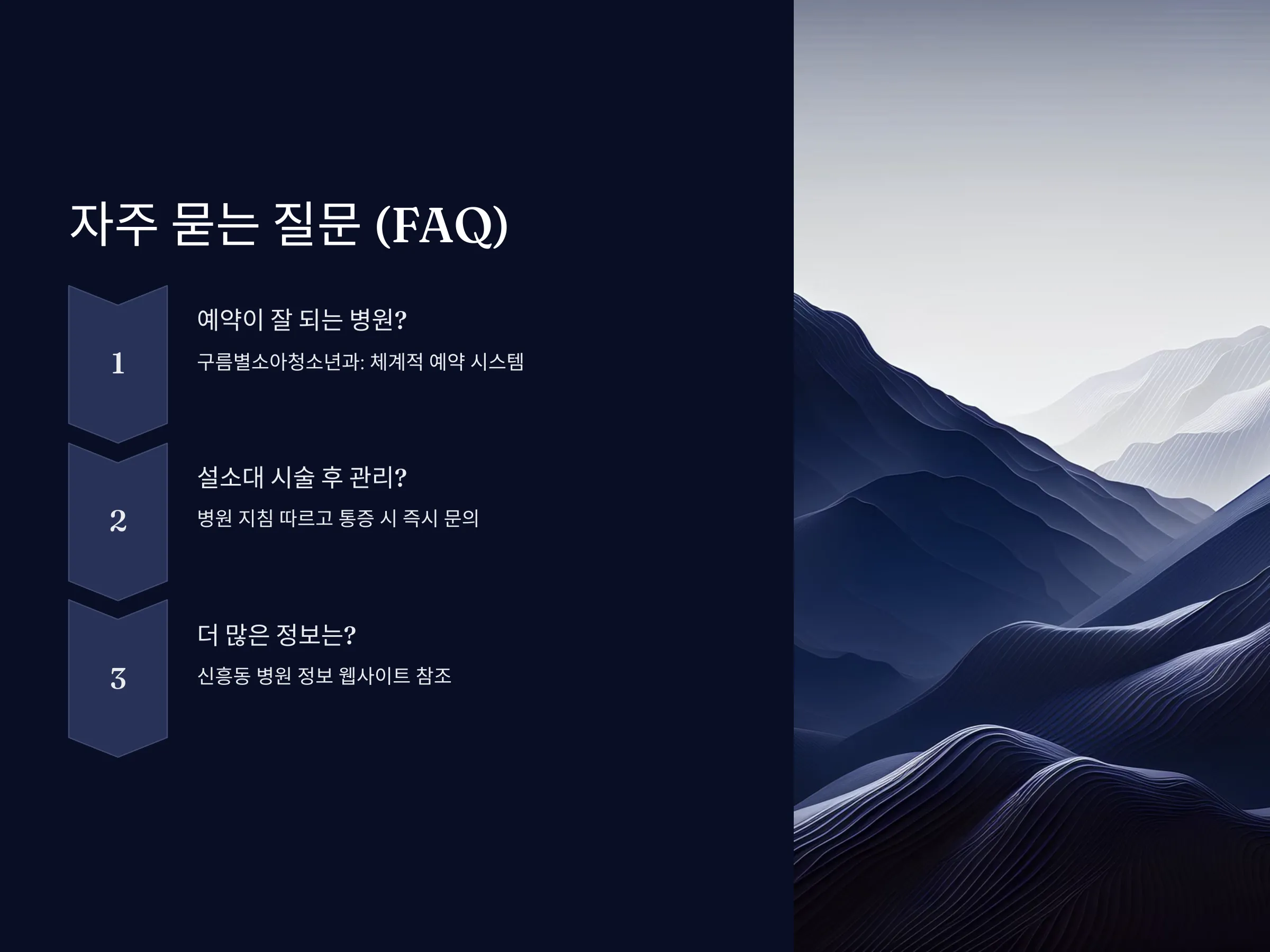 자주 묻는 질문 (FAQ)

1

예약이 잘 되는 병원?

구름별소아청소년과: 체계적 예약 시스템

2

설소대 시술 후 관리?

병원 지침 따르고 통증 시 즉시 문의

3

더 많은 정보는?

신흥동 병원 정보 웹사이트 참조